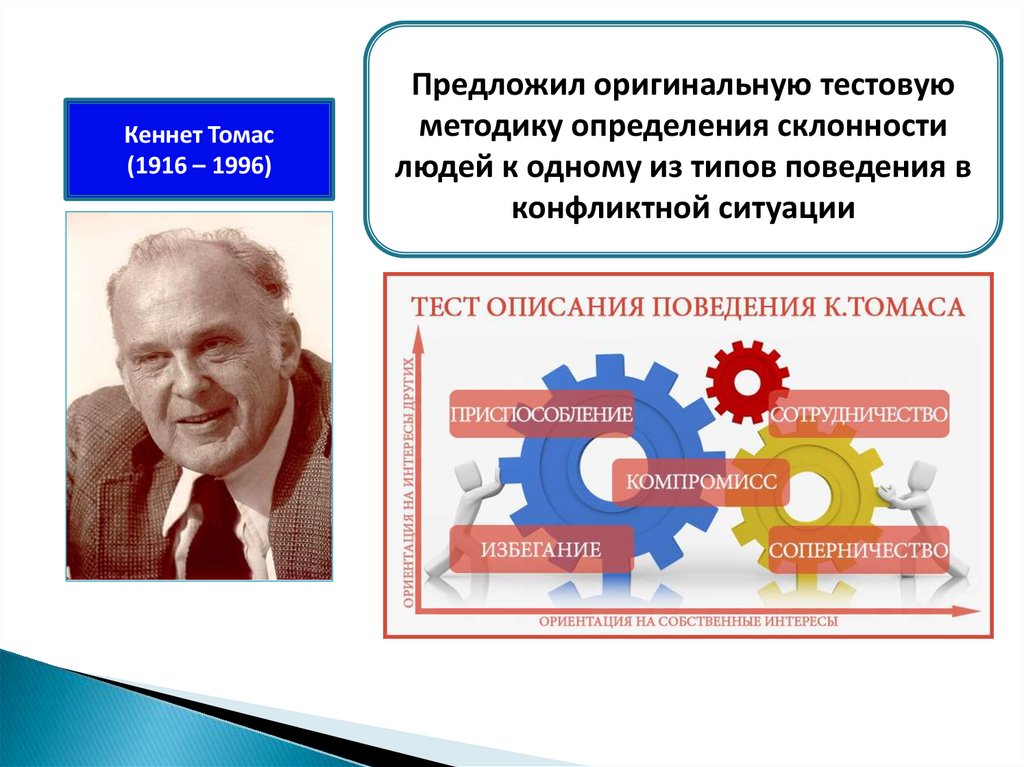 Кеннет Томас
(1916 – 1996)

Предложил оригинальную тестовую методику определения склонности людей к одному из типов поведения в конфликтной ситуации

ТЕСТ ОПИСАНИЯ ПОВЕДЕНИЯ К.ТОМАСА

ОРИЕНТАЦИЯ НА ИНТЕРЕСЫ ДРУГИХ

ПРИСПОСОБЛЕНИЕ

СОТРУДНИЧЕСТВО

КОМПРОМИСС

ИЗБЕГАНИЕ

СОПЕРНИЧЕСТВО

ОРИЕНТАЦИЯ НА СОБСТВЕННЫЕ ИНТЕРЕСЫ